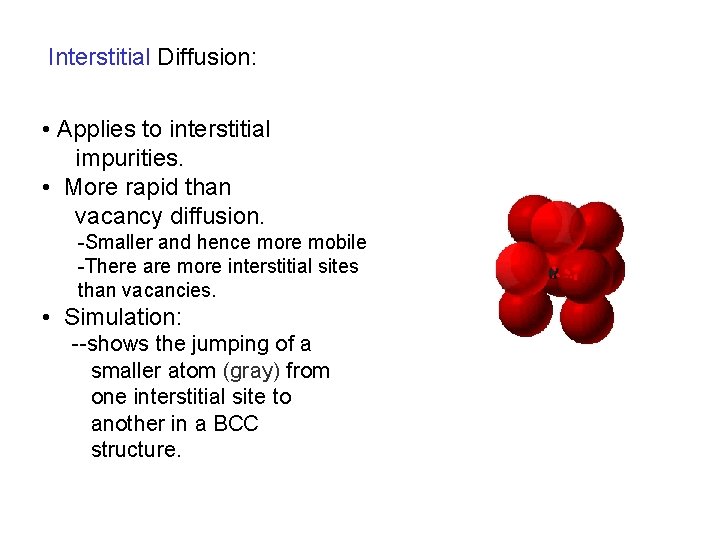 Interstitial Diffusion:

• Applies to interstitial impurities.
• More rapid than vacancy diffusion.
-Smaller and hence more mobile
-There are more interstitial sites than vacancies.
• Simulation:
--shows the jumping of a smaller atom (gray) from one interstitial site to another in a BCC structure.